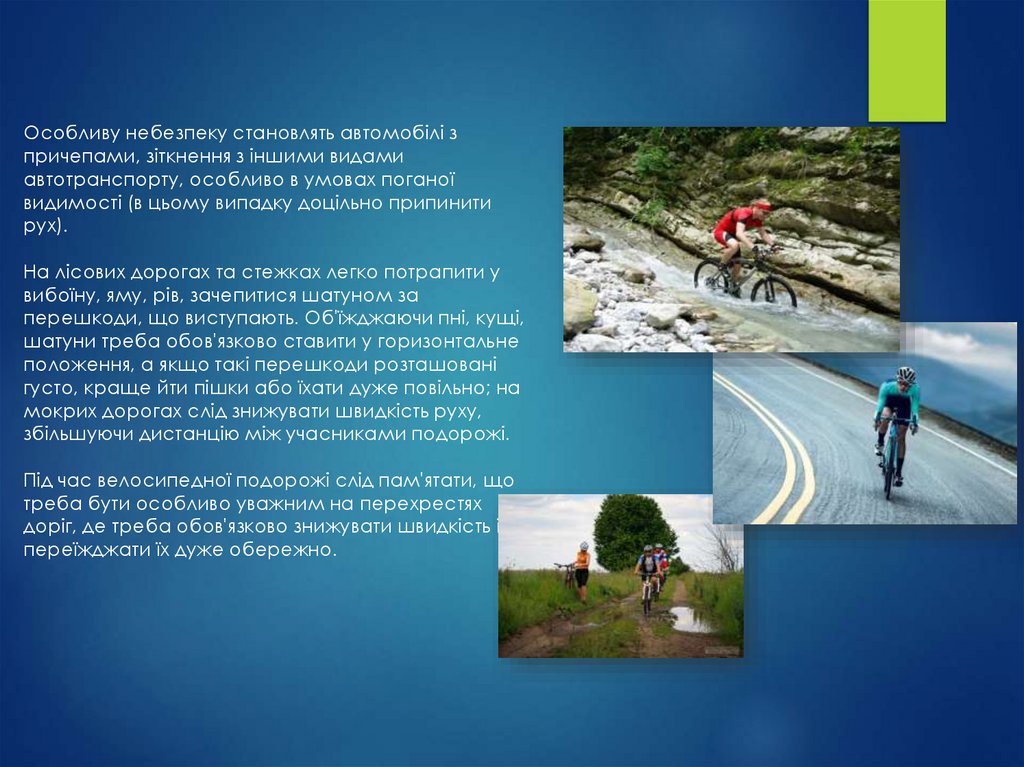 Особливу небезпеку становлять автомобілі з причепами, зіткнення з іншими видами автотранспорту, особливо в умовах поганої видимості (в цьому випадку доцільно припинити рух).

На лісових дорогах та стежках легко потрапити у вибоїну, яму, рів, зачепитися шатуном за перешкоди, що виступають. Об'їжджаючи пні, кущі, шатуни треба обов'язково ставити у горизонтальне положення, а якщо такі перешкоди розташовані густо, краще йти пішки або їхати дуже повільно; на мокрих дорогах слід знижувати швидкість руху, збільшуючи дистанцію між учасниками подорожі.

Під час велосипедної подорожі слід пам'ятати, що треба бути особливо уважним на перехрестях доріг, де треба обов'язково знижувати швидкість і переїжджати їх дуже обережно.